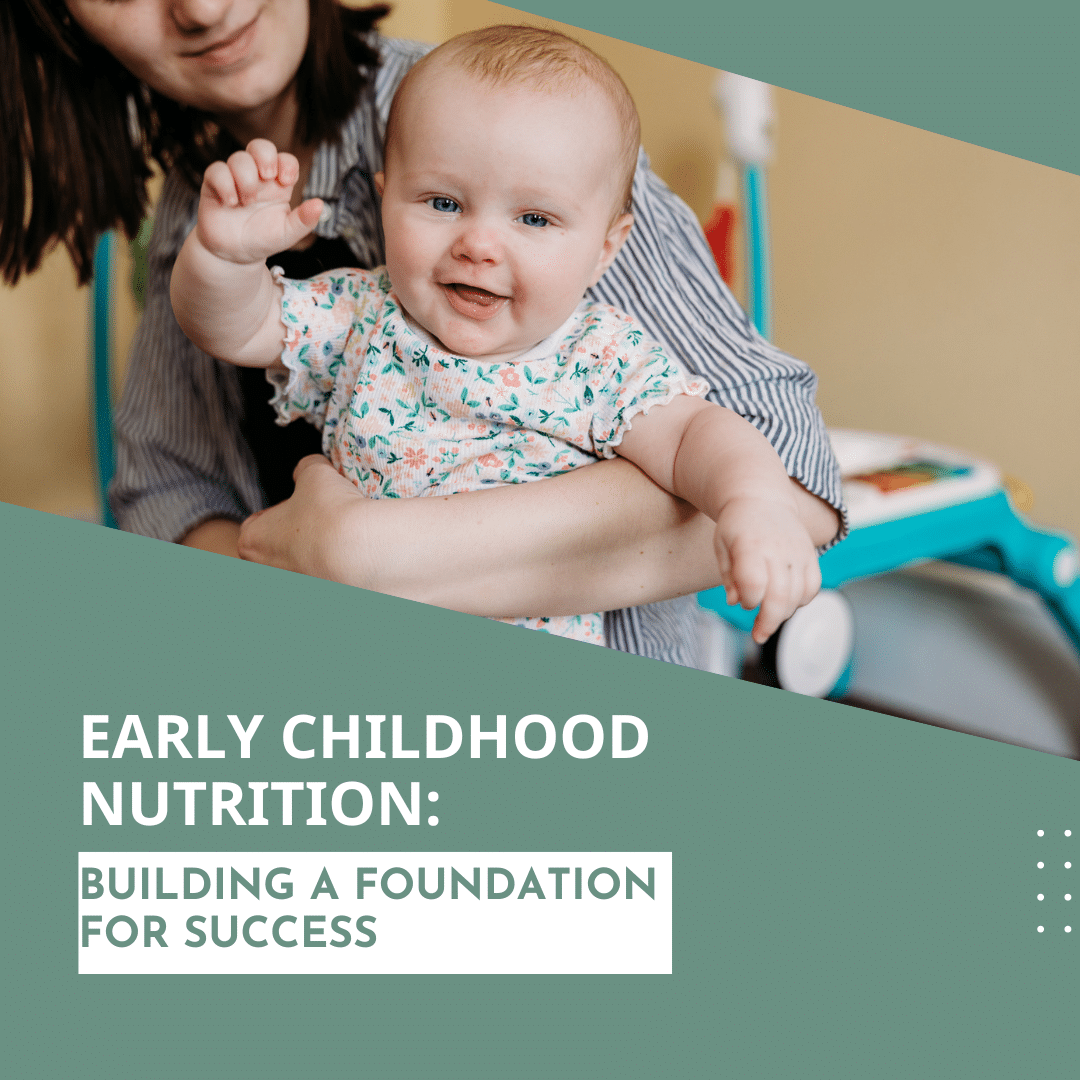 EARLY CHILDHOOD NUTRITION:

BUILDING A FOUNDATION FOR SUCCESS